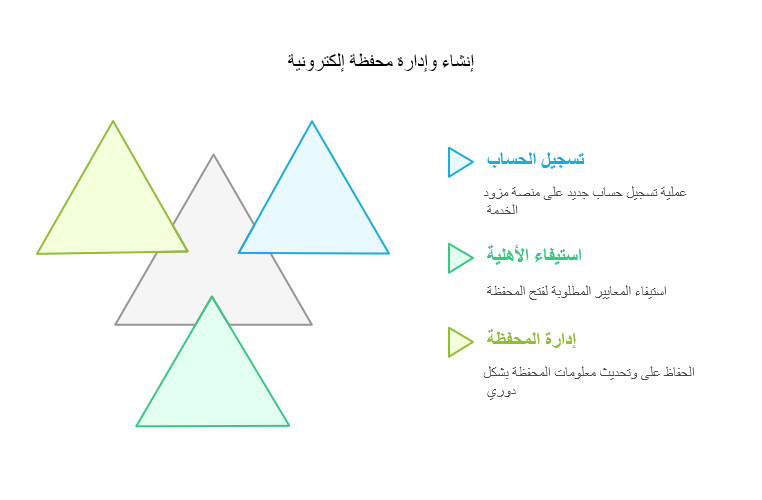 إنشاء وإدارة محفظة إلكترونية

تسجيل الحساب

عملية تسجيل حساب جديد على منصة مزود الخدمة

استيفاء الأهلية

استيفاء المعايير المطلوبة لفتح المحفظة

إدارة المحفظة

الحفاظ على وتحديث معلومات المحفظة بشكل دوري